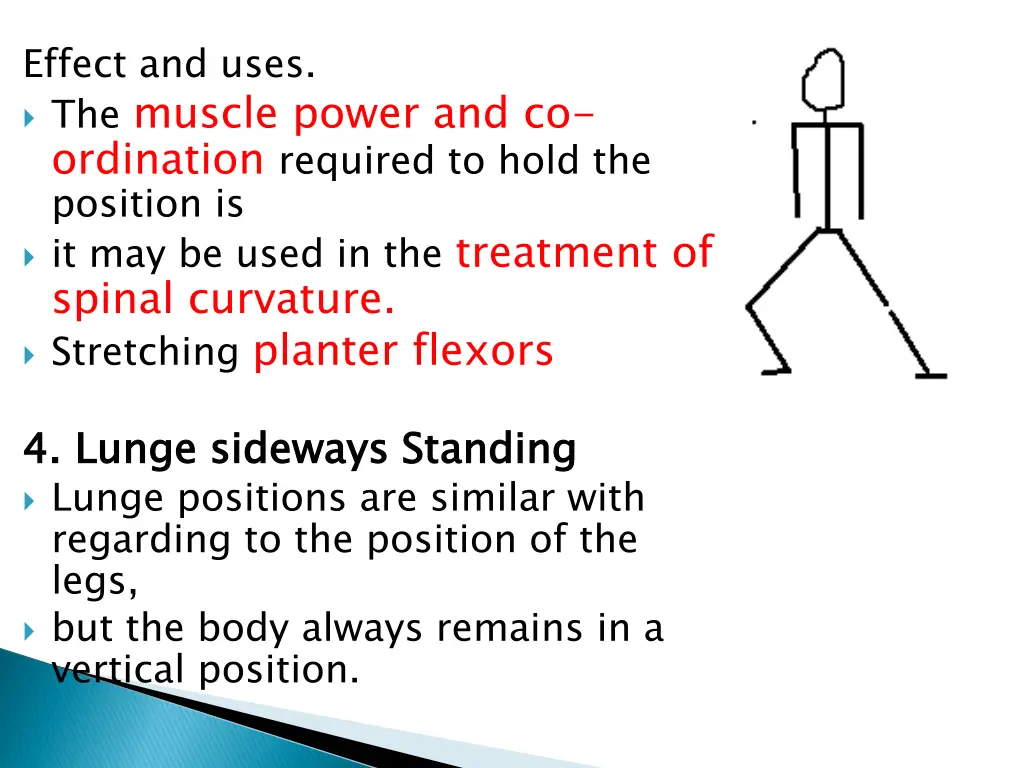 Effect and uses.

The muscle power and co-ordination required to hold the position is

it may be used in the treatment of spinal curvature.

Stretching planter flexors

4. Lunge sideways Standing

Lunge positions are similar with regarding to the position of the legs,

but the body always remains in a vertical position.